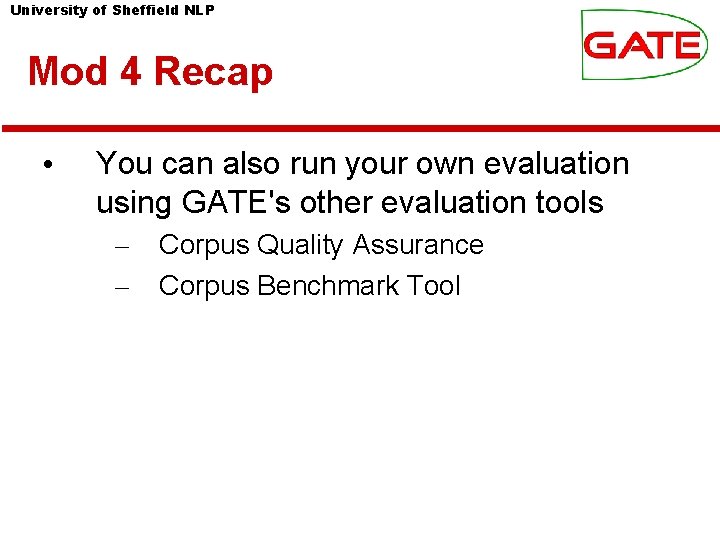 University of Sheffield NLP

GATE

Mod 4 Recap

• You can also run your own evaluation using GATE's other evaluation tools
– Corpus Quality Assurance
– Corpus Benchmark Tool